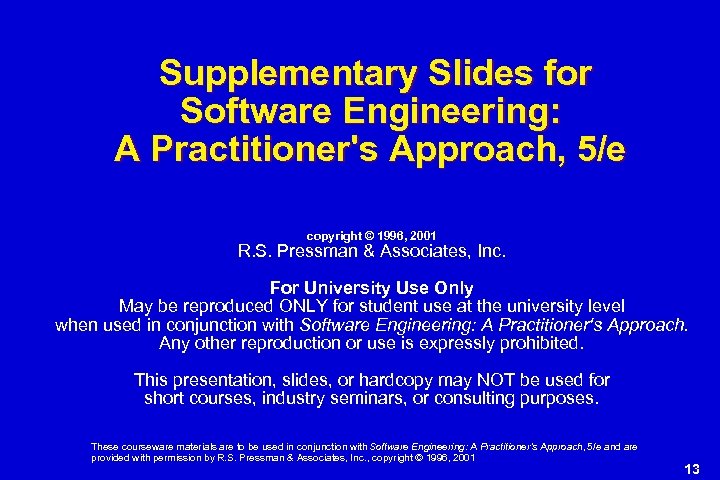 Supplementary Slides for Software Engineering: A Practitioner's Approach, 5/e

copyright © 1996, 2001
R.S. Pressman & Associates, Inc.

For University Use Only
May be reproduced ONLY for student use at the university level when used in conjunction with Software Engineering: A Practitioner's Approach. Any other reproduction or use is expressly prohibited.

This presentation, slides, or hardcopy may NOT be used for short courses, industry seminars, or consulting purposes.

These courseware materials are to be used in conjunction with Software Engineering: A Practitioner's Approach, 5/e and are provided with permission by R.S. Pressman & Associates, Inc., copyright © 1996, 2001

13